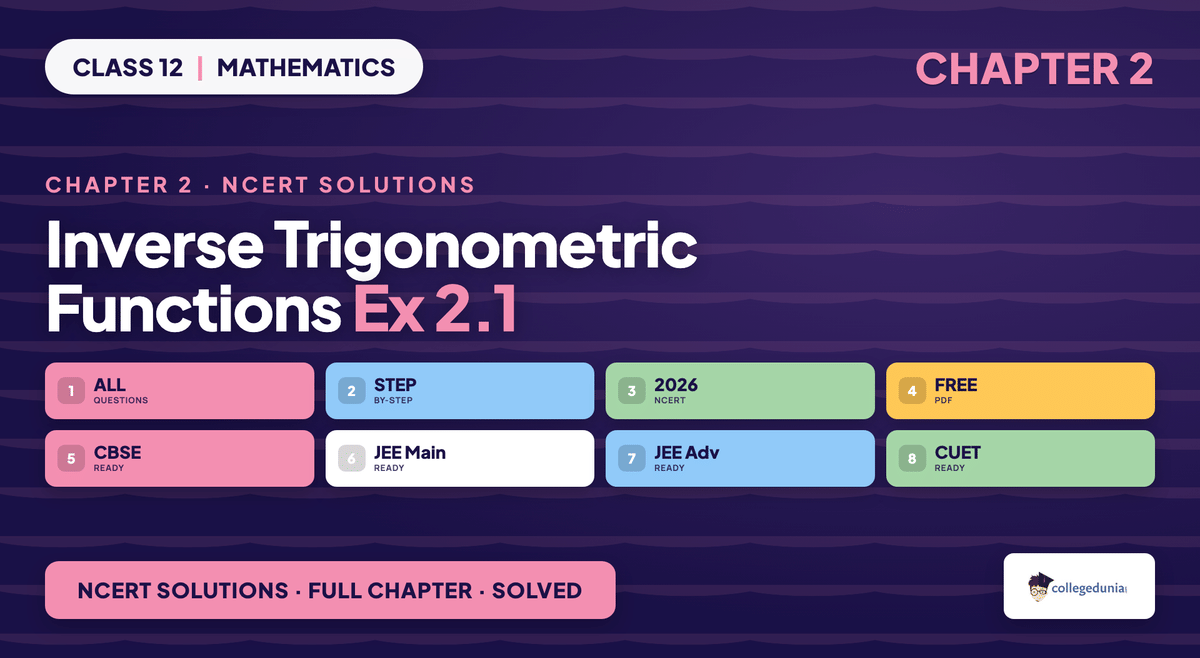 CLASS 12 | MATHEMATICS

CHAPTER 2

CHAPTER 2 · NCERT SOLUTIONS

Inverse Trigonometric Functions Ex 2.1

1 ALL QUESTIONS

2 STEP BY-STEP

3 2026 NCERT

4 FREE PDF

5 CBSE READY

6 JEE Main READY

7 JEE Adv READY

8 CUET READY

NCERT SOLUTIONS · FULL CHAPTER · SOLVED

collegedunia